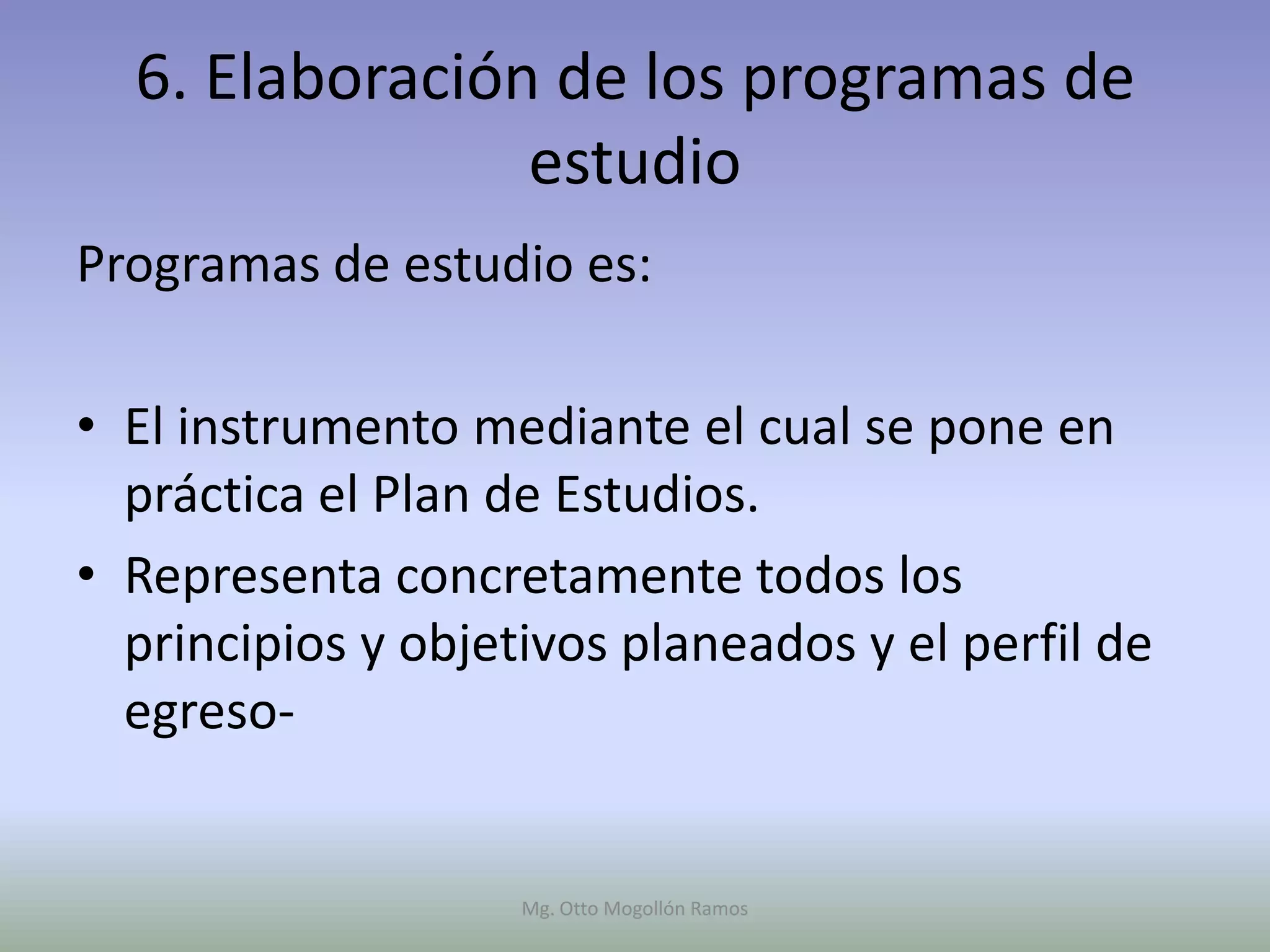 6. Elaboración de los programas de estudio

Programas de estudio es:

• El instrumento mediante el cual se pone en práctica el Plan de Estudios.
• Representa concretamente todos los principios y objetivos planeados y el perfil de egreso-

Mg. Otto Mogollón Ramos